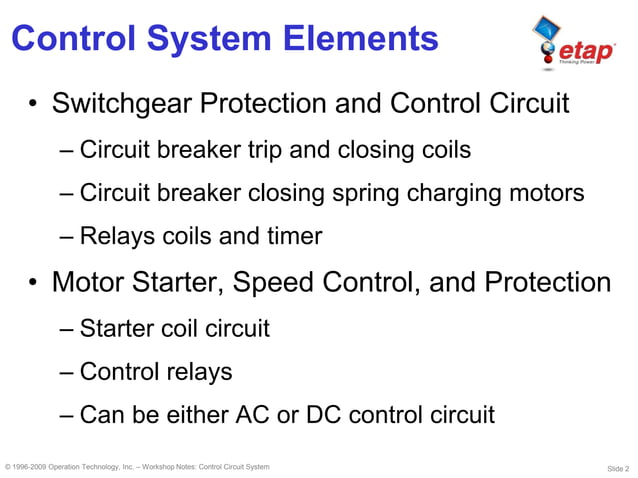 Control System Elements

etap
Thinking Power

• Switchgear Protection and Control Circuit
– Circuit breaker trip and closing coils
– Circuit breaker closing spring charging motors
– Relays coils and timer

• Motor Starter, Speed Control, and Protection
– Starter coil circuit
– Control relays
– Can be either AC or DC control circuit

© 1996-2009 Operation Technology, Inc. – Workshop Notes: Control Circuit System

Slide 2